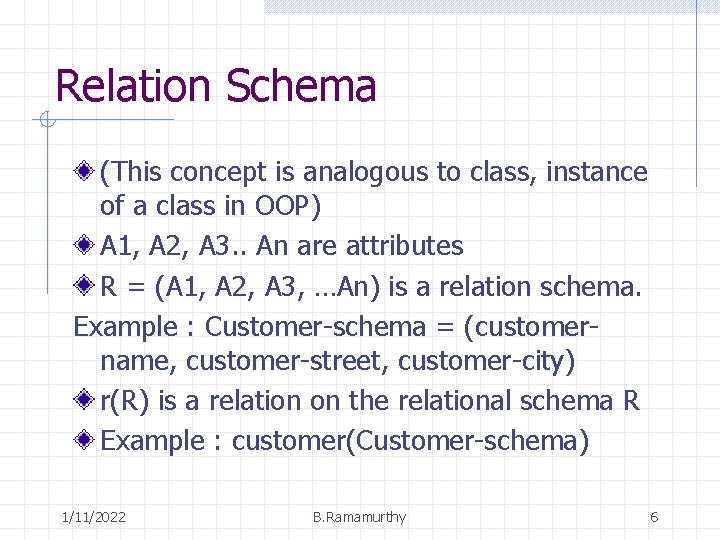 Relation Schema

(This concept is analogous to class, instance of a class in OOP)

A1, A2, A3.. An are attributes

R = (A1, A2, A3, …An) is a relation schema.

Example : Customer-schema = (customer-name, customer-street, customer-city)

r(R) is a relation on the relational schema R

Example : customer(Customer-schema)

1/11/2022 B.Ramamurthy 6